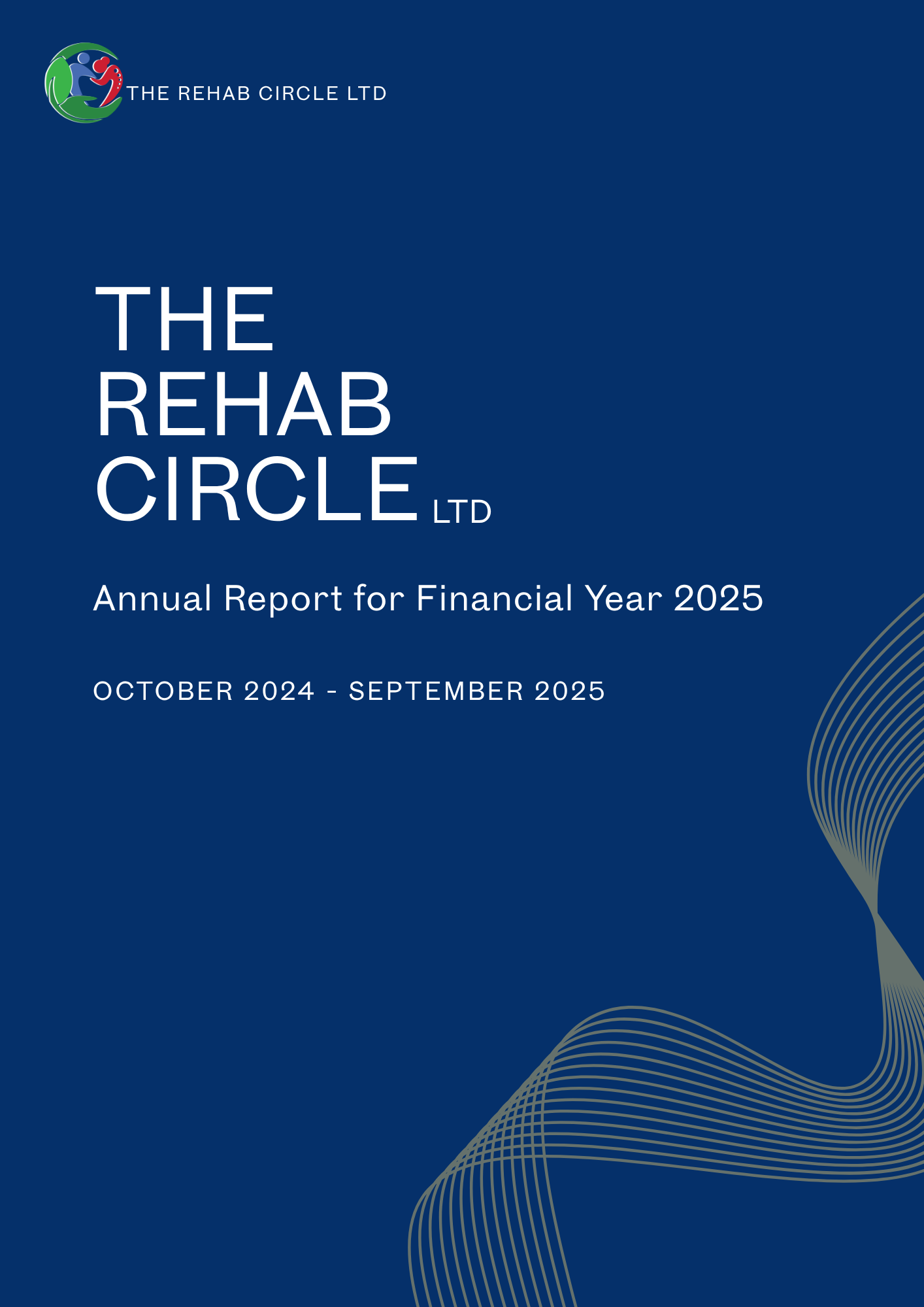 THE REHAB CIRCLE LTD

THE
REHAB
CIRCLE LTD

Annual Report for Financial Year 2025

OCTOBER 2024 - SEPTEMBER 2025